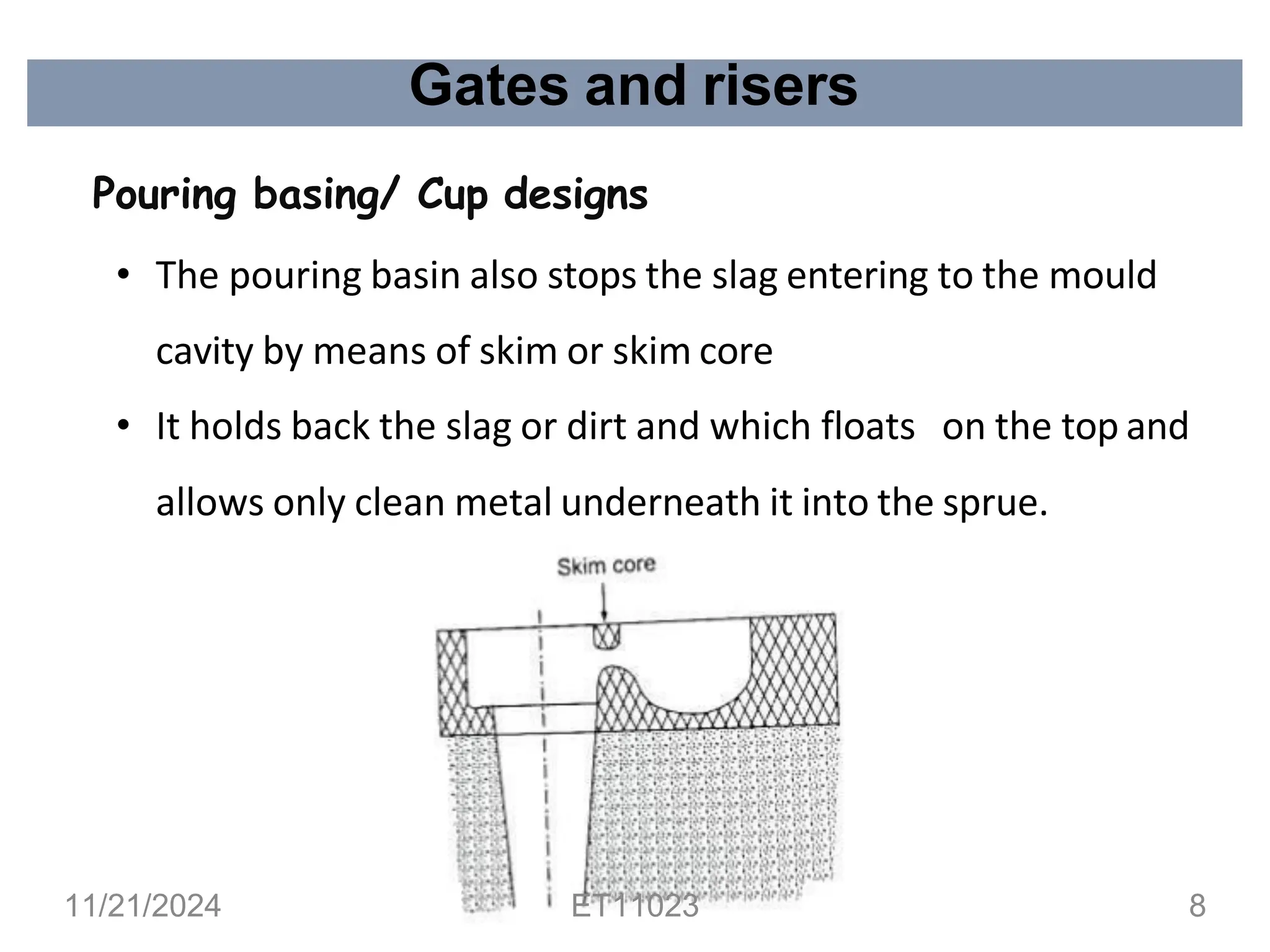 Gates and risers

Pouring basing/ Cup designs

• The pouring basin also stops the slag entering to the mould cavity by means of skim or skim core

• It holds back the slag or dirt and which floats on the top and allows only clean metal underneath it into the sprue.

Skim core

11/21/2024

ET11023

8